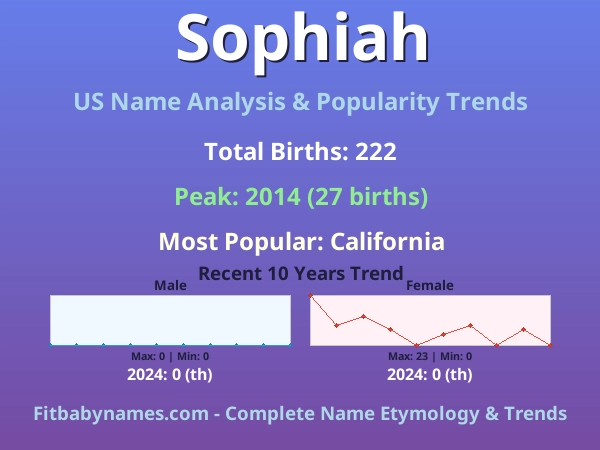 Sophiah

US Name Analysis & Popularity Trends

Total Births: 222

Peak: 2014 (27 births)

Most Popular: California

Recent 10 Years Trend

Male

Max: 0 | Min: 0

2024: 0 (th)

Female

Max: 23 | Min: 0

2024: 0 (th)

Fitbabynames.com - Complete Name Etymology & Trends